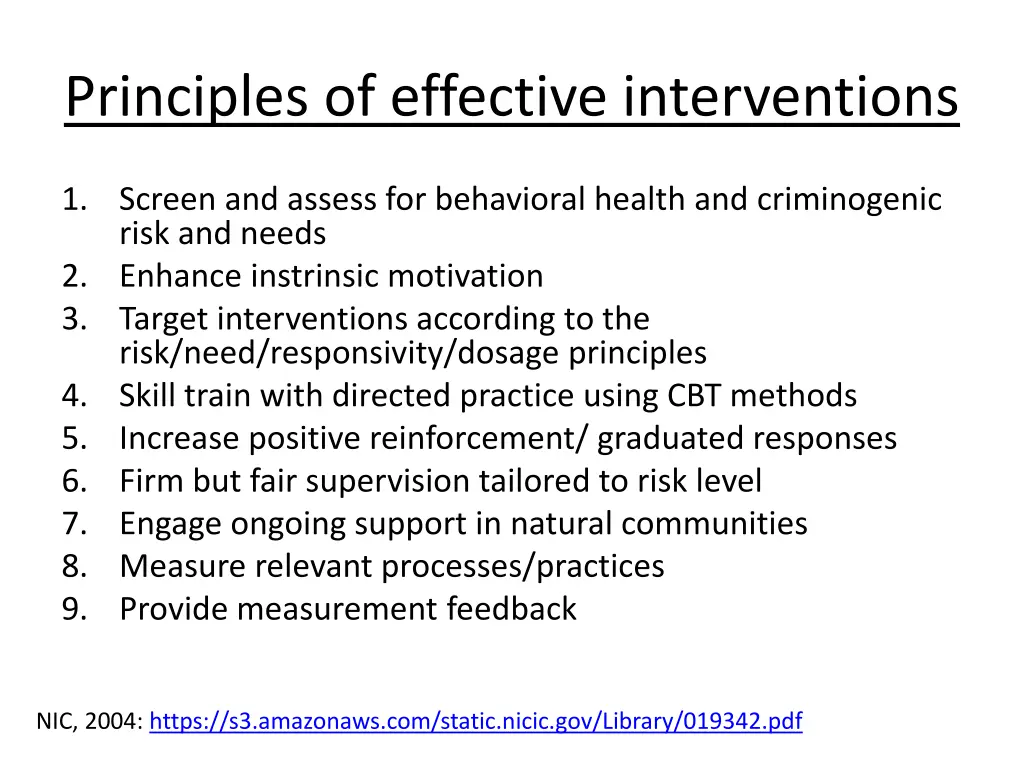 Principles of effective interventions

1. Screen and assess for behavioral health and criminogenic risk and needs
2. Enhance instrinsic motivation
3. Target interventions according to the risk/need/responsivity/dosage principles
4. Skill train with directed practice using CBT methods
5. Increase positive reinforcement/ graduated responses
6. Firm but fair supervision tailored to risk level
7. Engage ongoing support in natural communities
8. Measure relevant processes/practices
9. Provide measurement feedback

NIC, 2004: https://s3.amazonaws.com/static.nicic.gov/Library/019342.pdf